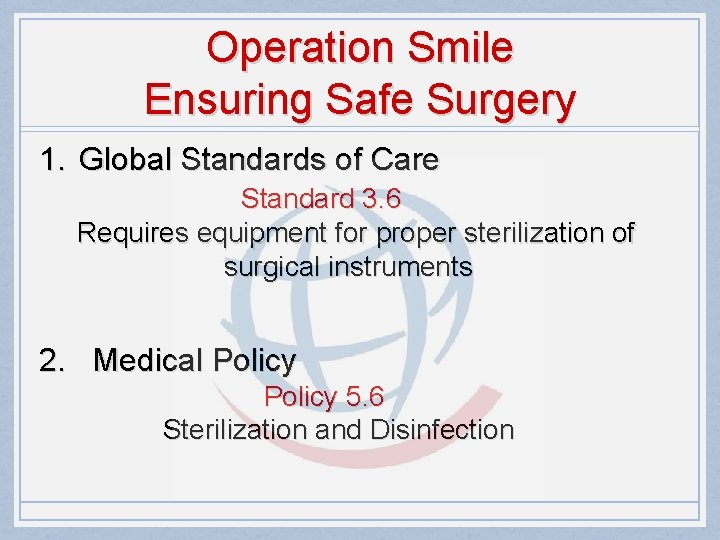 Operation Smile
Ensuring Safe Surgery

1. Global Standards of Care

Standard 3.6

Requires equipment for proper sterilization of surgical instruments

2. Medical Policy

Policy 5.6

Sterilization and Disinfection